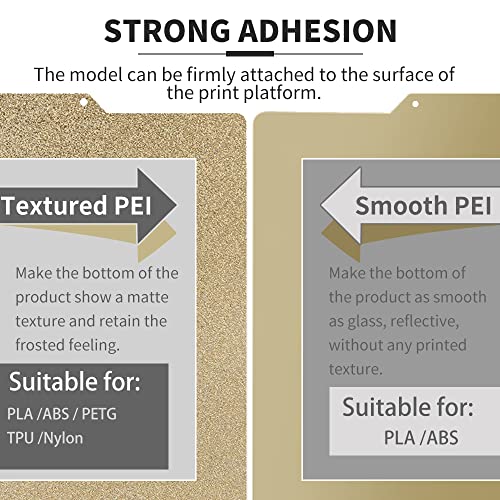 STRONG ADHESION

The model can be firmly attached to the surface of the print platform.

Textured PEI

Make the bottom of the product show a matte texture and retain the frosted feeling.

Suitable for:
PLA /ABS / PETG
TPU /Nylon

Smooth PEI

Make the bottom of the product as smooth as glass, reflective, without any printed texture.

Suitable for:
PLA /ABS